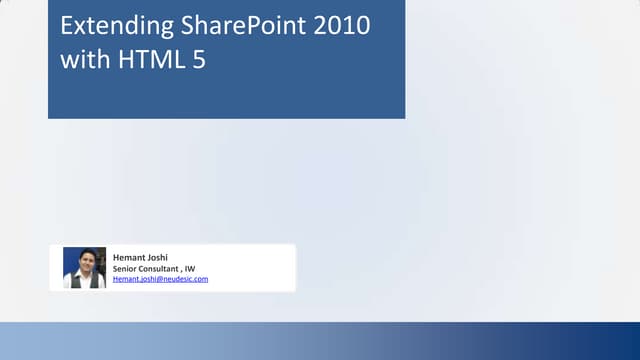 Extending SharePoint 2010 with HTML 5

Hemant Joshi
Senior Consultant , IW
Hemant.joshi@neudesic.com